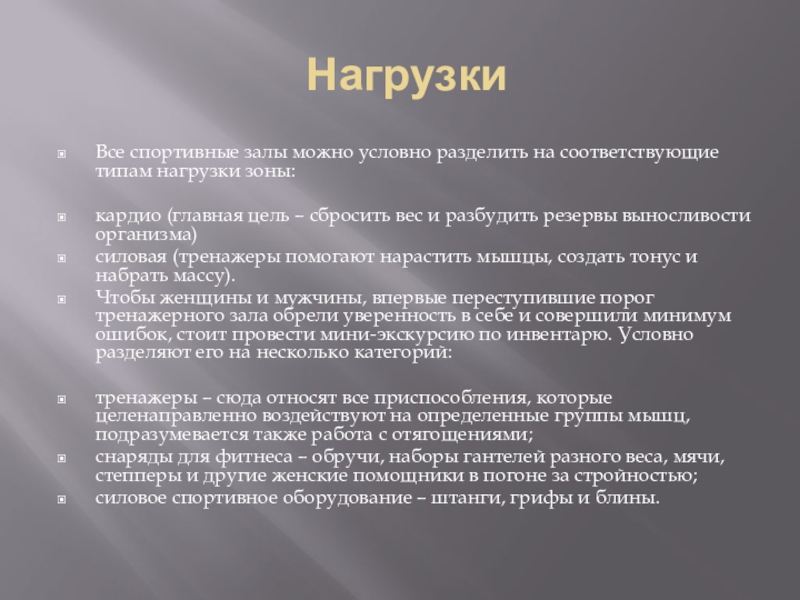 Нагрузки

Все спортивные залы можно условно разделить на соответствующие типам нагрузки зоны:

кардио (главная цель – сбросить вес и разбудить резервы выносливости организма)

силовая (тренажеры помогают нарастить мышцы, создать тонус и набрать массу).

Чтобы женщины и мужчины, впервые переступившие порог тренажерного зала обрели уверенность в себе и совершили минимум ошибок, стоит провести мини-экскурсию по инвентарю. Условно разделяют его на несколько категорий:

тренажеры – сюда относят все приспособления, которые целенаправленно воздействуют на определенные группы мышц, подразумевается также работа с отягощениями;

снаряды для фитнеса – обручи, наборы гантелей разного веса, мячи, степперы и другие женские помощники в погоне за стройностью;

силовое спортивное оборудование – штанги, грифы и блины.